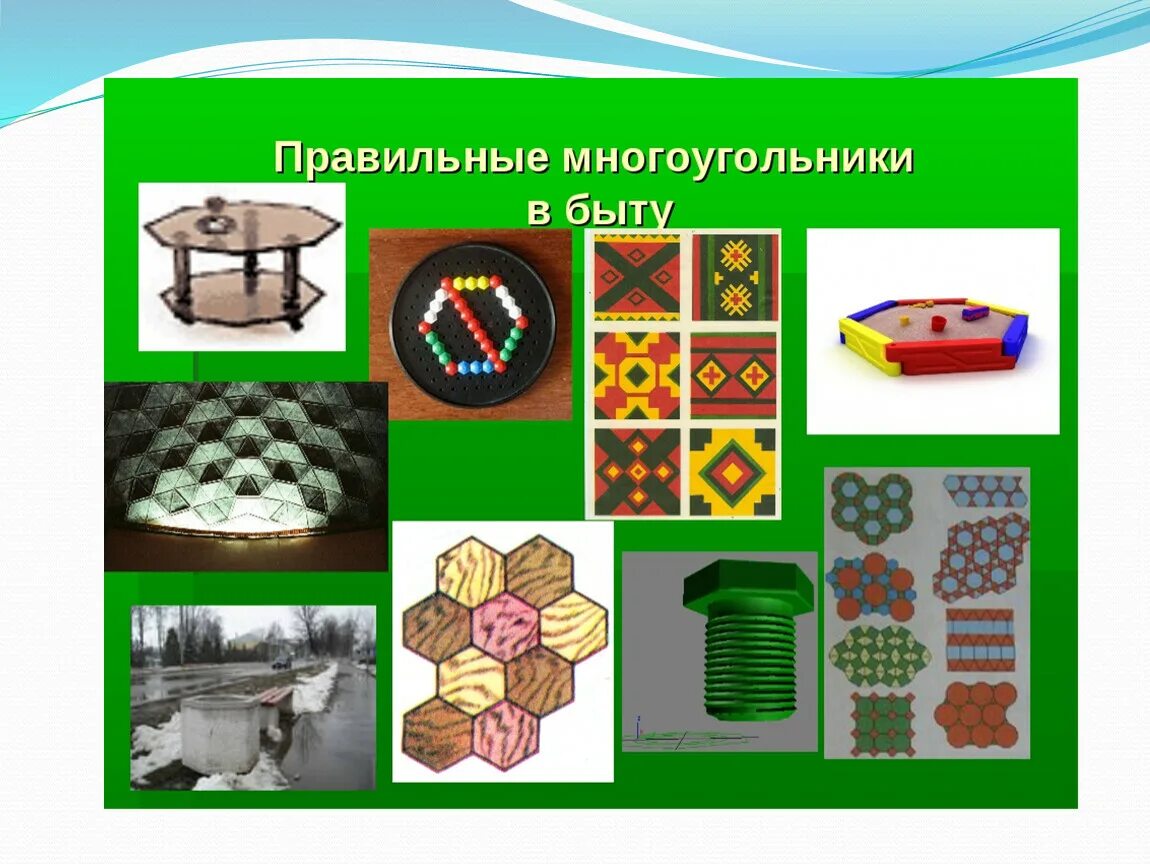 Правильные многоугольники в быту